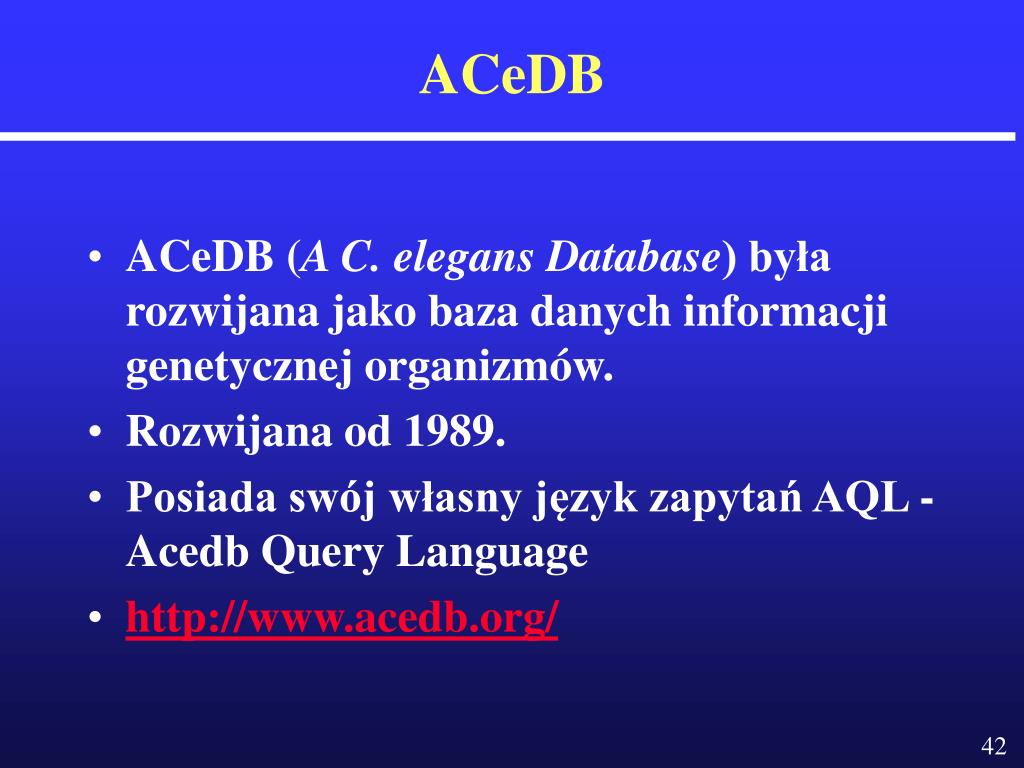 ACeDB

• ACeDB (A C. elegans Database) była rozwijana jako baza danych informacji genetycznej organizmów.
• Rozwijana od 1989.
• Posiada swój własny język zapytań AQL - Acedb Query Language
• http://www.acedb.org/

42